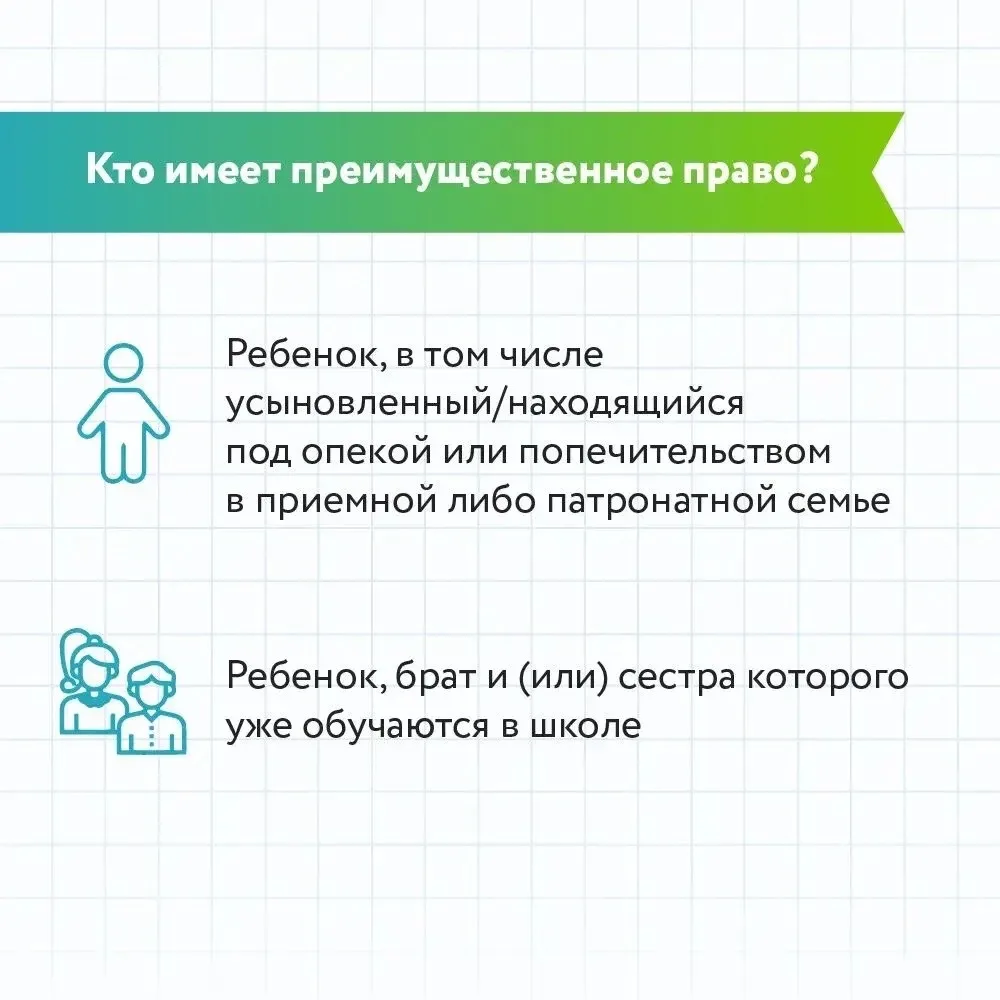 Кто имеет преимущественное право?

Ребенок, в том числе усыновленный/находящийся под опекой или попечительством в приемной либо патронатной семье

Ребенок, брат и (или) сестра которого уже обучаются в школе